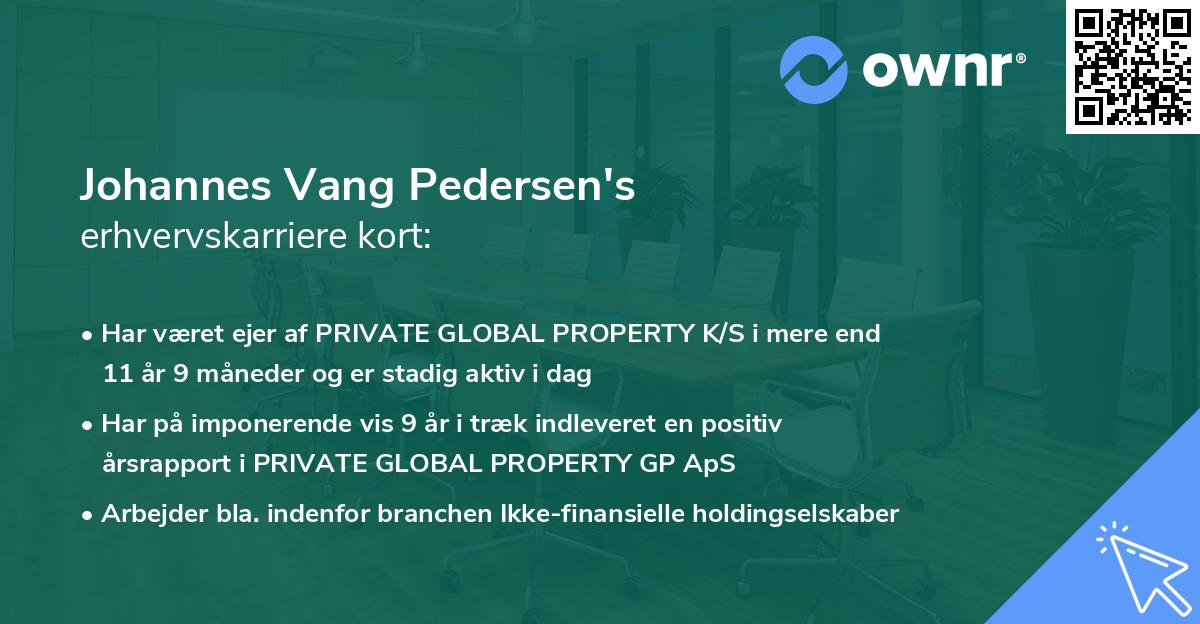 ownr®

Johannes Vang Pedersen's
erhvervskarriere kort:

• Har været ejer af PRIVATE GLOBAL PROPERTY K/S i mere end 11 år 9 måneder og er stadig aktiv i dag

• Har på imponerende vis 9 år i træk indleveret en positiv årsrapport i PRIVATE GLOBAL PROPERTY GP ApS

• Arbejder bla. indenfor branchen Ikke-finansielle holdingselskaber